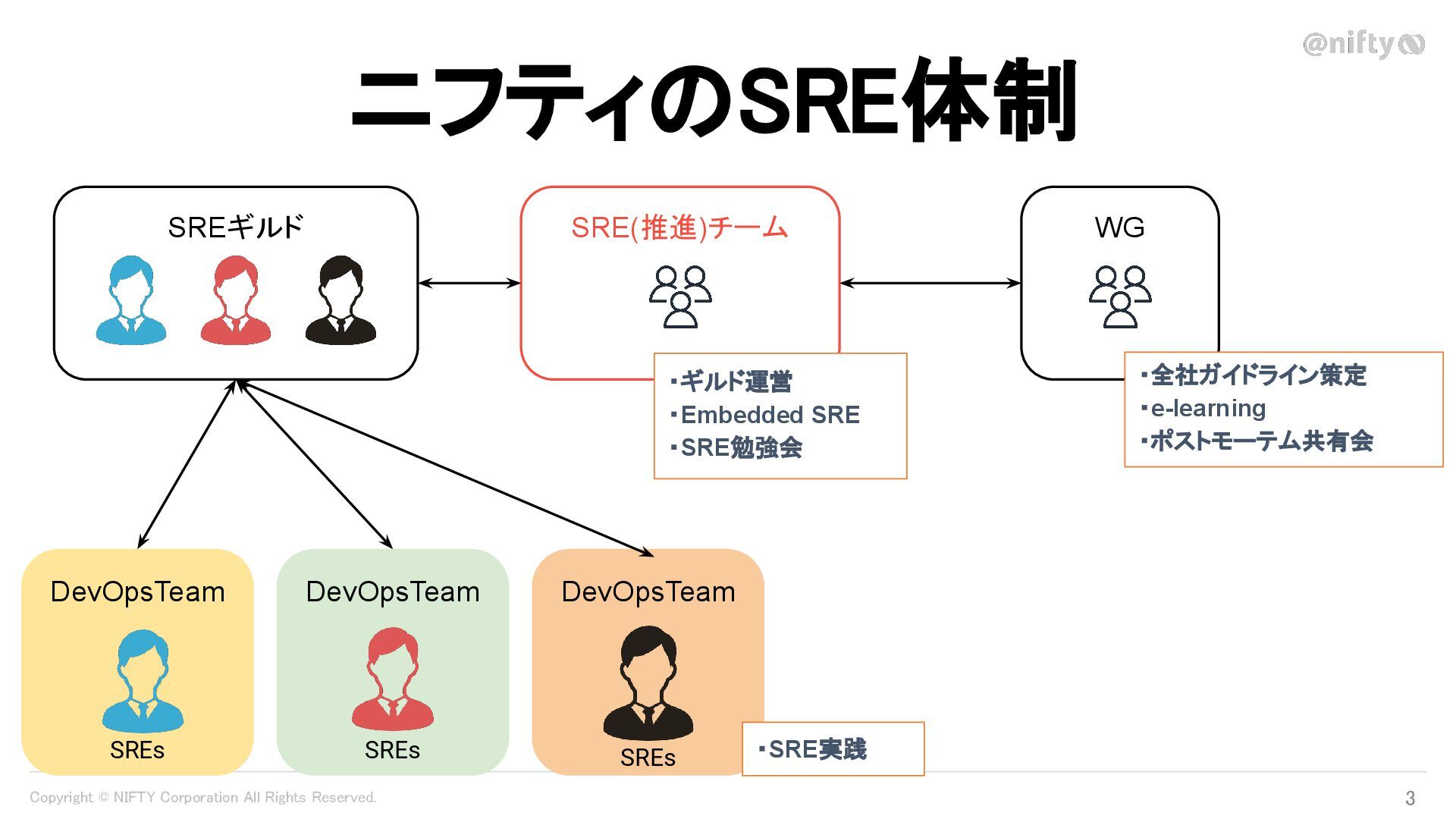 @nifty

ニフティのSRE体制

SREギルド

SRE(推進)チーム

WG

・ギルド運営
・Embedded SRE
・SRE勉強会

・全社ガイドライン策定
・e-learning
・ポストモーテム共有会

DevOpsTeam
SREs

DevOpsTeam
SREs

DevOpsTeam
SREs

・SRE実践

Copyright © NIFTY Corporation All Rights Reserved.

3